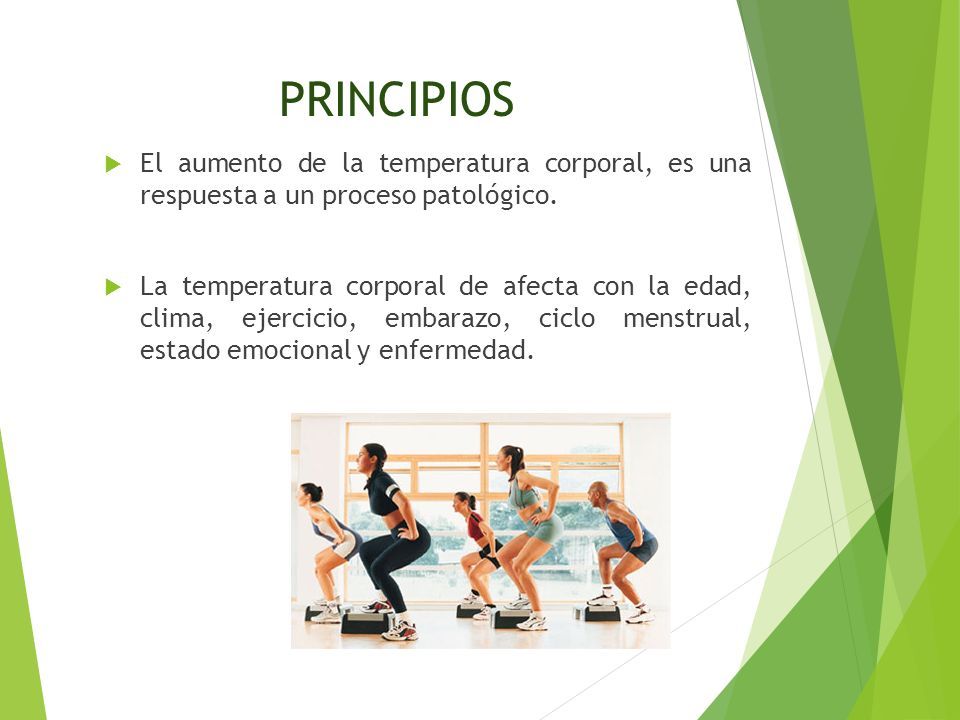 PRINCIPIOS

El aumento de la temperatura corporal, es una respuesta a un proceso patológico.

La temperatura corporal de afecta con la edad, clima, ejercicio, embarazo, ciclo menstrual, estado emocional y enfermedad.